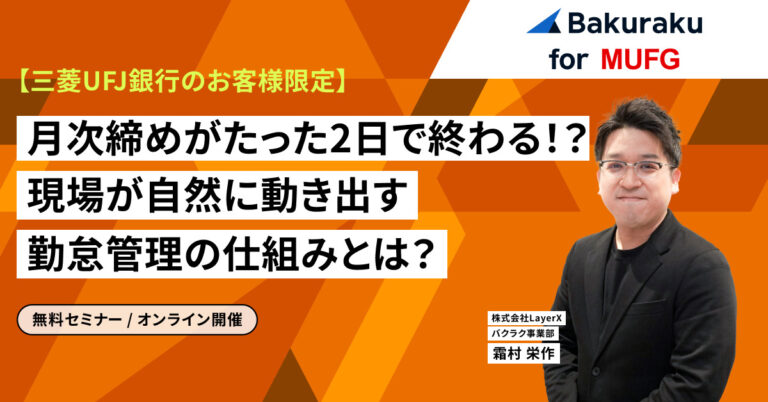 Bakuraku
for MUFG

【三菱UFJ銀行のお客様限定】

月次締めがたった2日で終わる!?
現場が自然に動き出す
勤怠管理の仕組みとは?

無料セミナー / オンライン開催

株式会社LayerX
バクラク事業部
霜村 栄作